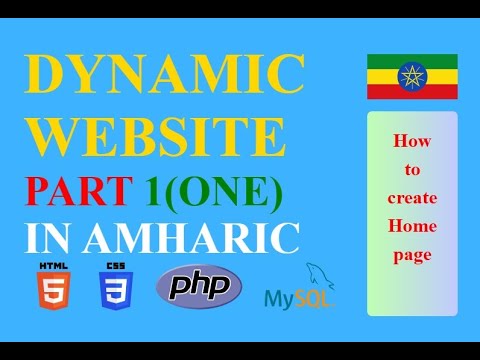 DYNAMIC WEBSITE
PART 1(ONE)
IN AMHARIC

HTML
5
CSS
3
php
MySQL

How to create Home page